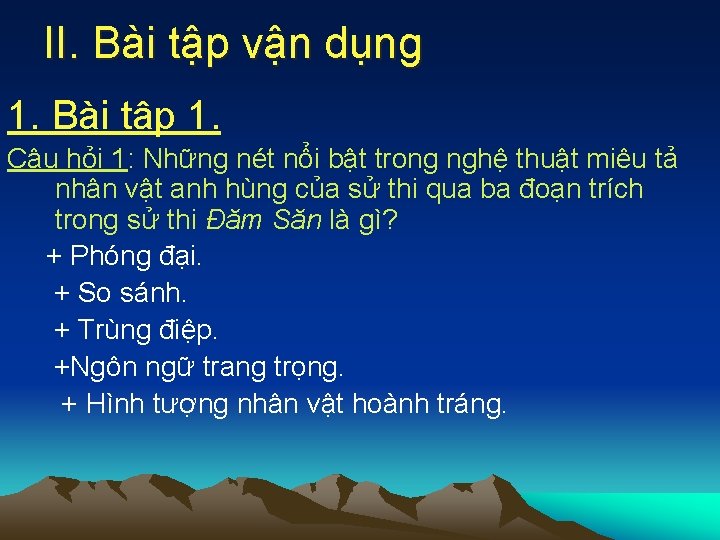 II. Bài tập vận dụng

1. Bài tâp 1.

Câu hỏi 1: Những nét nổi bật trong nghệ thuật miêu tả nhân vật anh hùng của sử thi qua ba đoạn trích trong sử thi Đăm Săn là gì?

+ Phóng đại.

+ So sánh.

+ Trùng điệp.

+Ngôn ngữ trang trọng.

+ Hình tượng nhân vật hoành tráng.